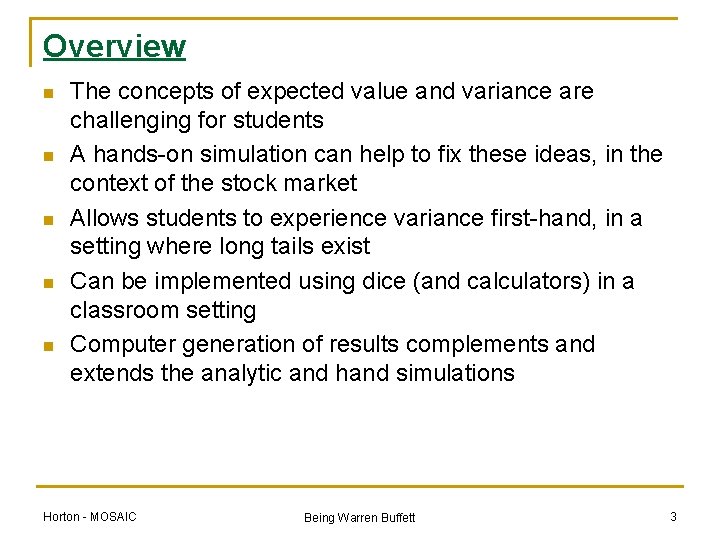 Overview

- The concepts of expected value and variance are challenging for students
- A hands-on simulation can help to fix these ideas, in the context of the stock market
- Allows students to experience variance first-hand, in a setting where long tails exist
- Can be implemented using dice (and calculators) in a classroom setting
- Computer generation of results complements and extends the analytic and hand simulations

Horton - MOSAIC

Being Warren Buffett

3